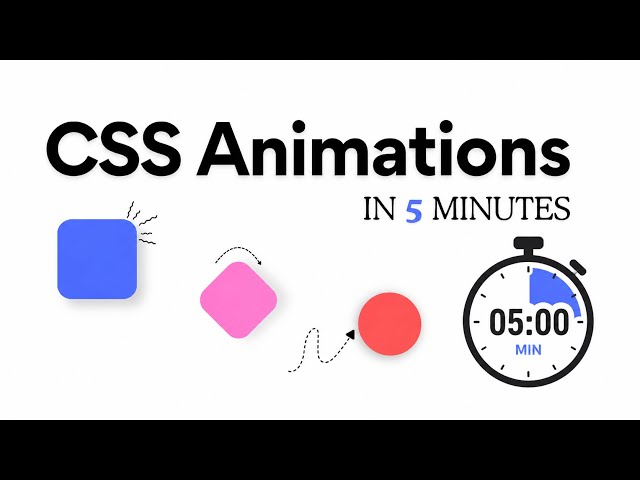 CSS Animations

IN 5 MINUTES

05:00
MIN